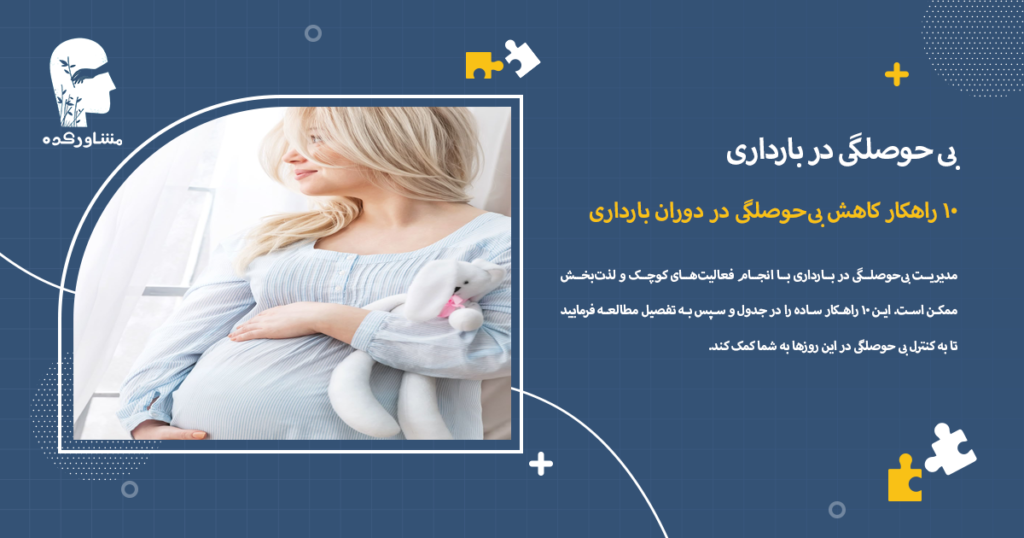 مشاورکده

بی حوصلگی در بارداری

۱۰ راهکار کاهش بی‌حوصلگی در دوران بارداری

مدیریت بی‌حوصلگی در بارداری با انجام فعالیت‌های کوچک و لذت‌بخش ممکن است. این ۱۰ راهکار ساده را در جدول و سپس به تفصیل مطالعه فرمایید تا به کنترل بی حوصلگی در این روزها به شما کمک کند.